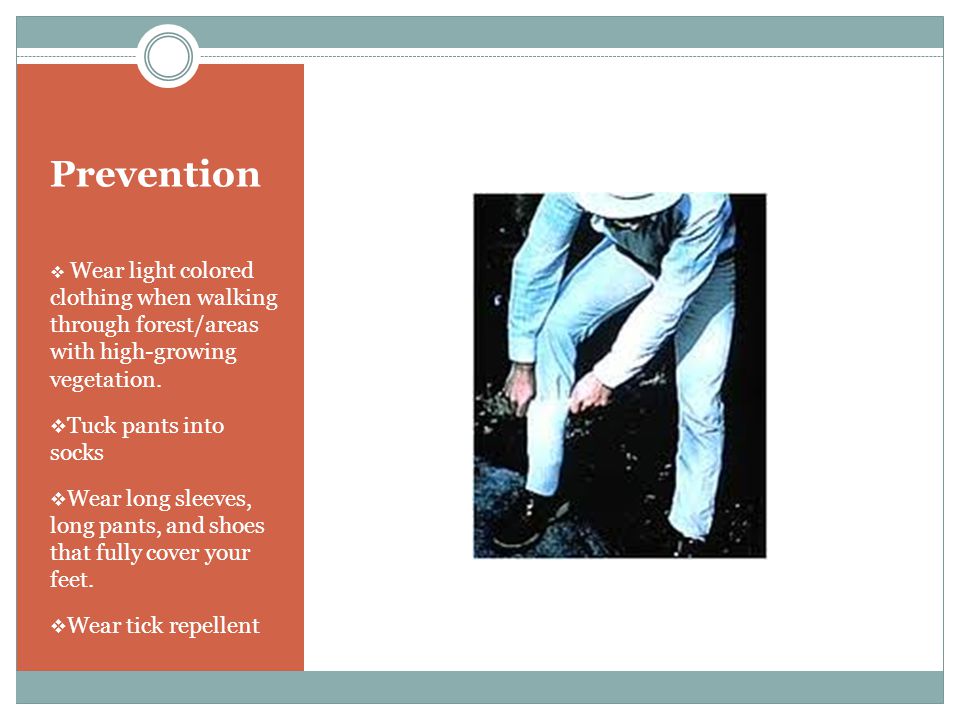 Prevention

❖ Wear light colored clothing when walking through forest/areas with high-growing vegetation.

❖Tuck pants into socks

❖Wear long sleeves, long pants, and shoes that fully cover your feet.

❖Wear tick repellent